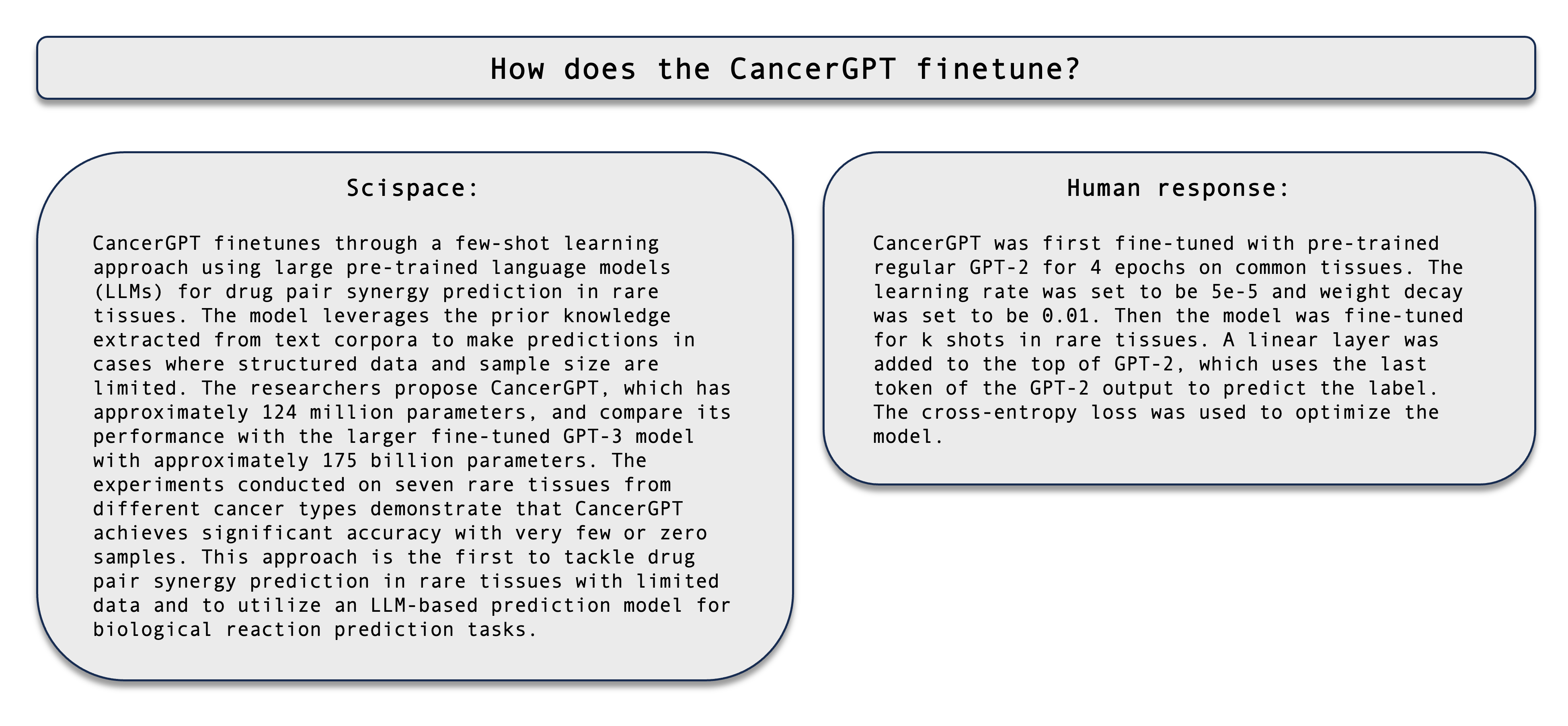 How does the CancerGPT finetune?

Scispace:

CancerGPT finetunes through a few-shot learning approach using large pre-trained language models (LLMs) for drug pair synergy prediction in rare tissues. The model leverages the prior knowledge extracted from text corpora to make predictions in cases where structured data and sample size are limited. The researchers propose CancerGPT, which has approximately 124 million parameters, and compare its performance with the larger fine-tuned GPT-3 model with approximately 175 billion parameters. The experiments conducted on seven rare tissues from different cancer types demonstrate that CancerGPT achieves significant accuracy with very few or zero samples. This approach is the first to tackle drug pair synergy prediction in rare tissues with limited data and to utilize an LLM-based prediction model for biological reaction prediction tasks.

Human response:

CancerGPT was first fine-tuned with pre-trained regular GPT-2 for 4 epochs on common tissues. The learning rate was set to be 5e-5 and weight decay was set to be 0.01. Then the model was fine-tuned for k shots in rare tissues. A linear layer was added to the top of GPT-2, which uses the last token of the GPT-2 output to predict the label. The cross-entropy loss was used to optimize the model.